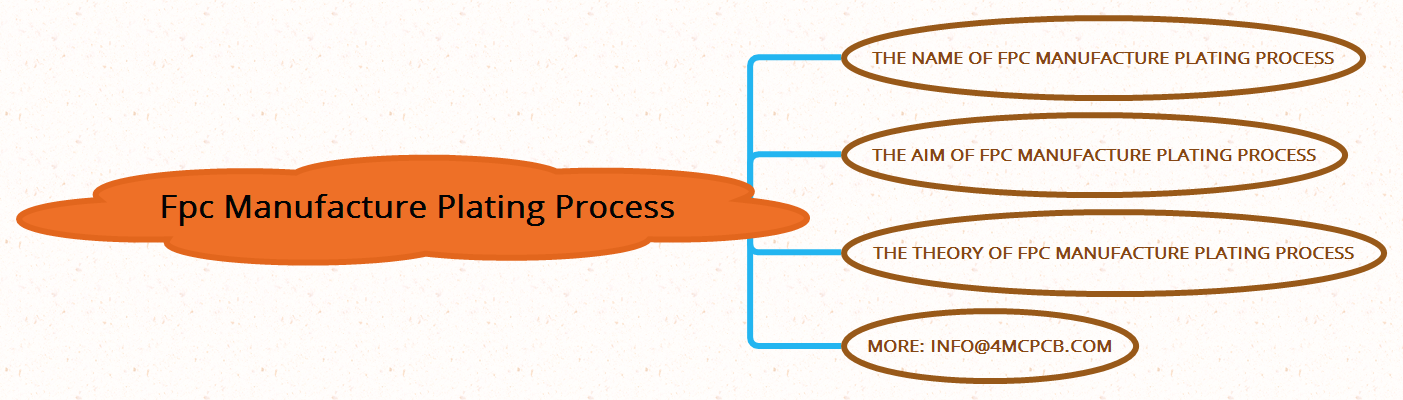 Fpc Manufacture Plating Process

THE NAME OF FPC MANUFACTURE PLATING PROCESS

THE AIM OF FPC MANUFACTURE PLATING PROCESS

THE THEORY OF FPC MANUFACTURE PLATING PROCESS

MORE: INFO@4MCPCB.COM